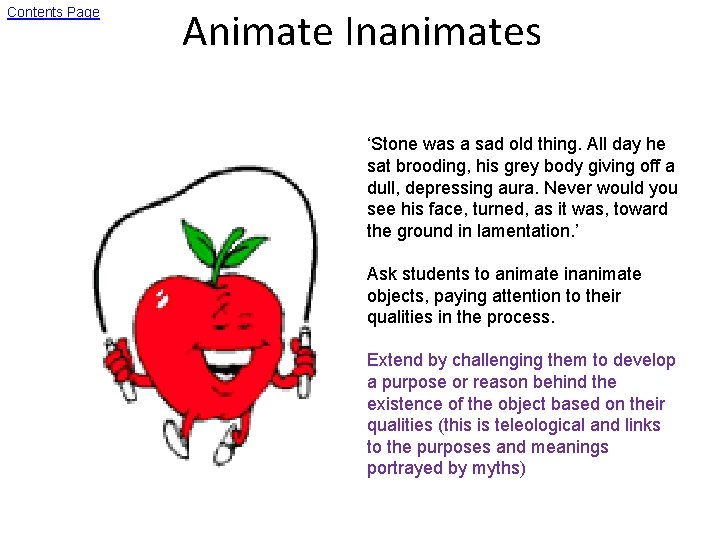 Contents Page

Animate Inanimates

‘Stone was a sad old thing. All day he sat brooding, his grey body giving off a dull, depressing aura. Never would you see his face, turned, as it was, toward the ground in lamentation.’

Ask students to animate inanimate objects, paying attention to their qualities in the process.

Extend by challenging them to develop a purpose or reason behind the existence of the object based on their qualities (this is teleological and links to the purposes and meanings portrayed by myths)